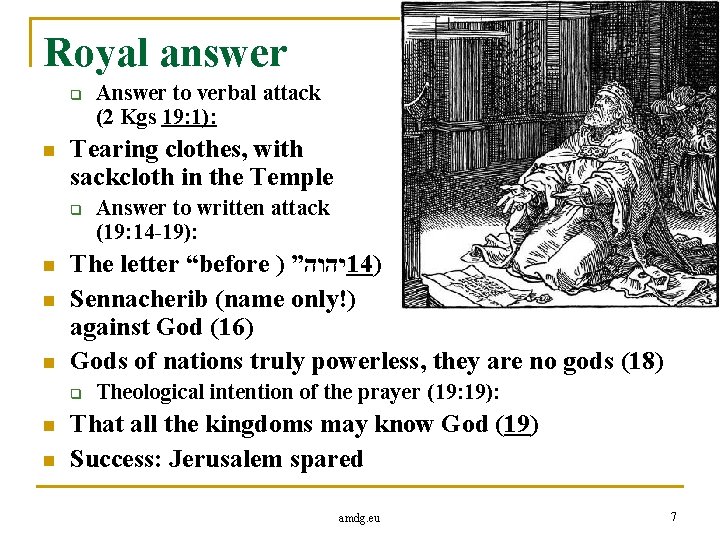 Royal answer

Answer to verbal attack (2 Kgs 19:1):

Tearing clothes, with sackcloth in the Temple

Answer to written attack (19:14-19):

The letter “before ) ”יהוה14)

Sennacherib (name only!) against God (16)

Gods of nations truly powerless, they are no gods (18)

Theological intention of the prayer (19:19):

That all the kingdoms may know God (19)

Success: Jerusalem spared

amdg.eu

7